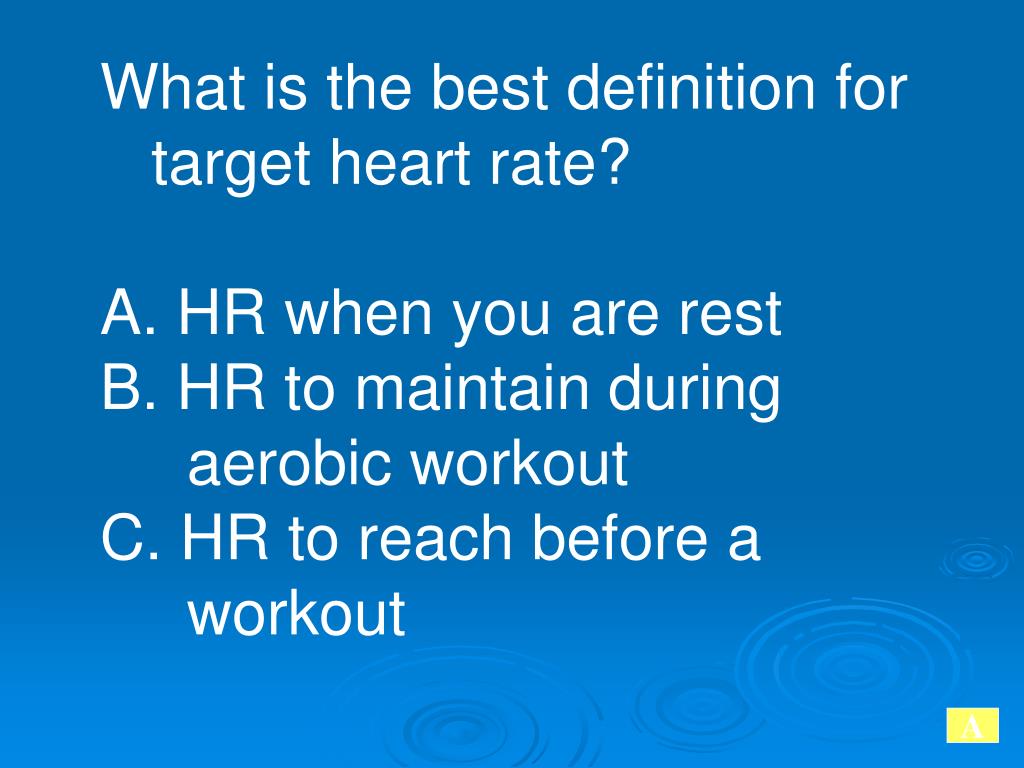 What is the best definition for target heart rate?

A. HR when you are rest
B. HR to maintain during aerobic workout
C. HR to reach before a workout

A